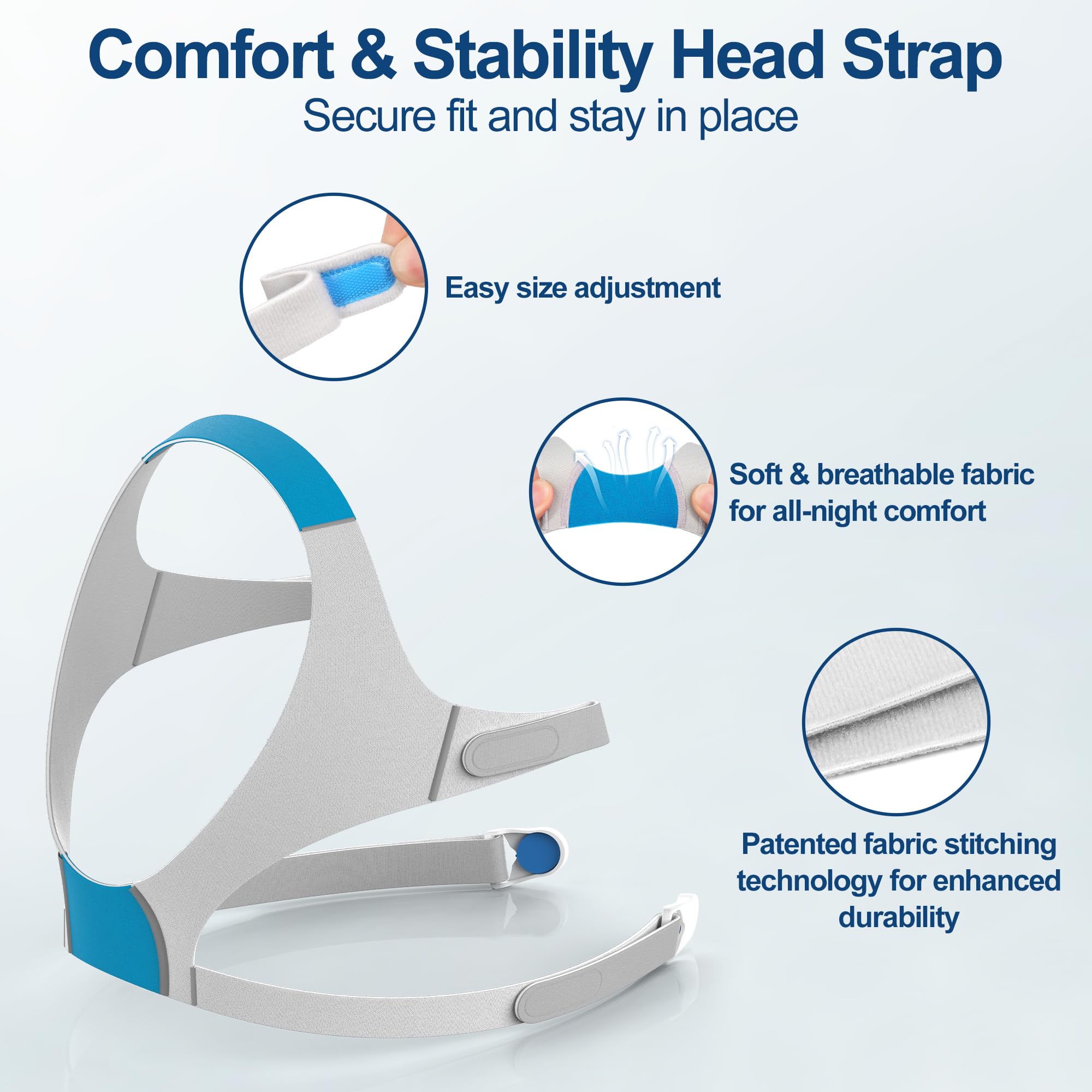 Comfort & Stability Head Strap
Secure fit and stay in place

Easy size adjustment

Soft & breathable fabric for all-night comfort

Patented fabric stitching technology for enhanced durability